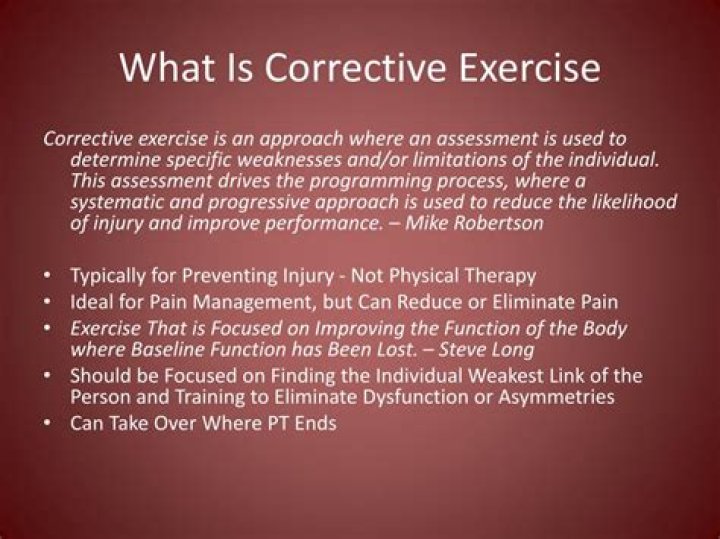 What Is Corrective Exercise

Corrective exercise is an approach where an assessment is used to determine specific weaknesses and/or limitations of the individual. This assessment drives the programming process, where a systematic and progressive approach is used to reduce the likelihood of injury and improve performance. – Mike Robertson

• Typically for Preventing Injury - Not Physical Therapy
• Ideal for Pain Management, but Can Reduce or Eliminate Pain
• Exercise That is Focused on Improving the Function of the Body where Baseline Function has Been Lost. – Steve Long
• Should be Focused on Finding the Individual Weakest Link of the Person and Training to Eliminate Dysfunction or Asymmetries
• Can Take Over Where PT Ends